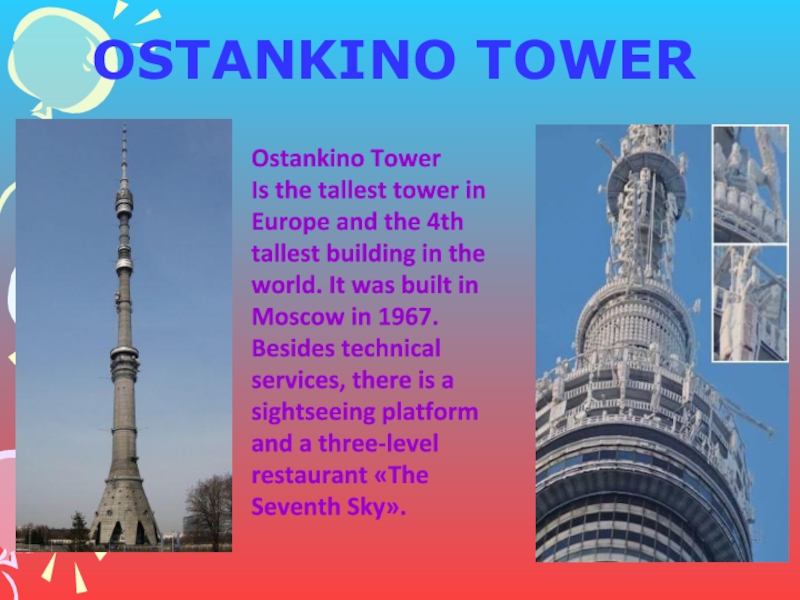 OSTANKINO TOWER

Ostankino Tower
Is the tallest tower in Europe and the 4th tallest building in the world. It was built in Moscow in 1967. Besides technical services, there is a sightseeing platform and a three-level restaurant «The Seventh Sky».